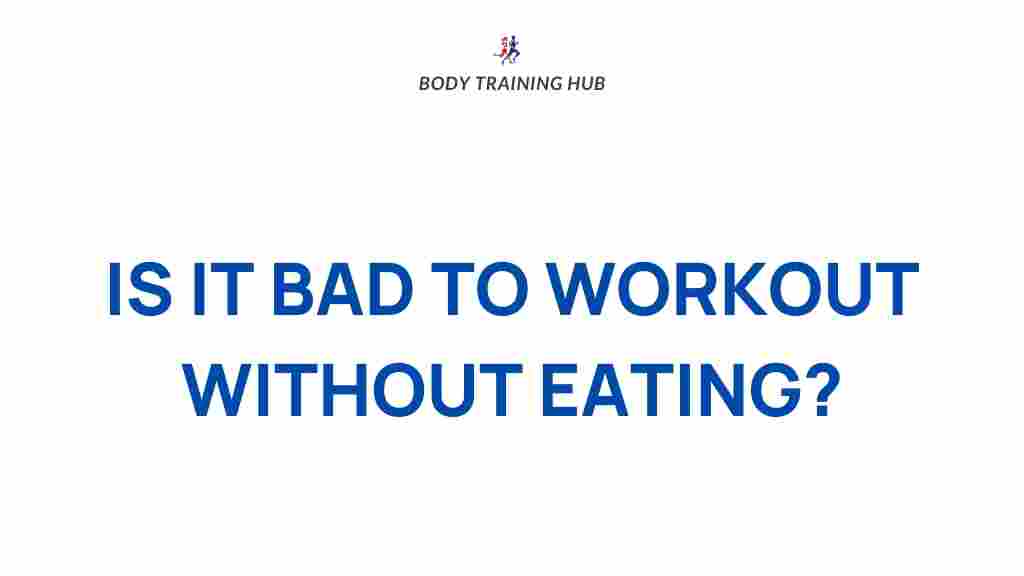 BODY TRAINING HUB

IS IT BAD TO WORKOUT WITHOUT EATING?